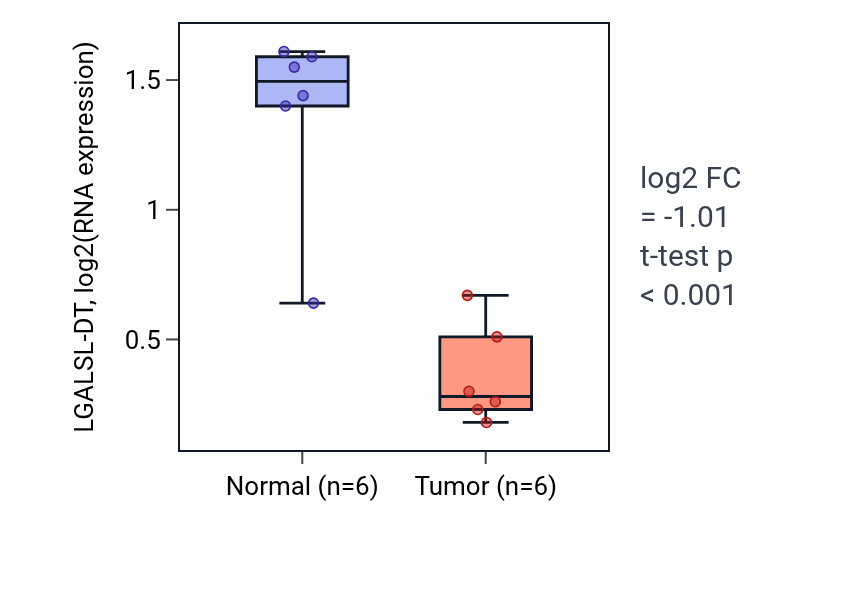 LGALSL-DT, log2(RNA expression)

1.5
1
0.5

Normal (n=6)
Tumor (n=6)

log2 FC
= -1.01
t-test p
< 0.001